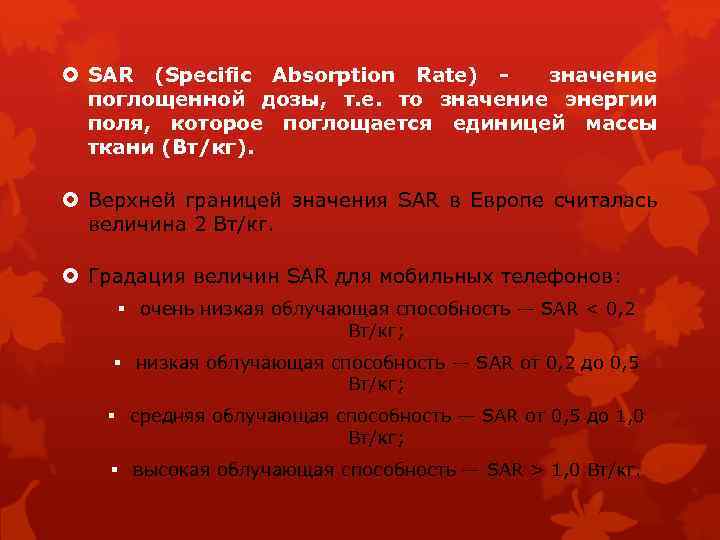 SAR (Specific Absorption Rate) - значение поглощенной дозы, т.е. то значение энергии поля, которое поглощается единицей массы ткани (Вт/кг).

Верхней границей значения SAR в Европе считалась величина 2 Вт/кг.

Градация величин SAR для мобильных телефонов:

очень низкая облучающая способность — SAR < 0,2 Вт/кг;

низкая облучающая способность — SAR от 0,2 до 0,5 Вт/кг;

средняя облучающая способность — SAR от 0,5 до 1,0 Вт/кг;

высокая облучающая способность — SAR > 1,0 Вт/кг.